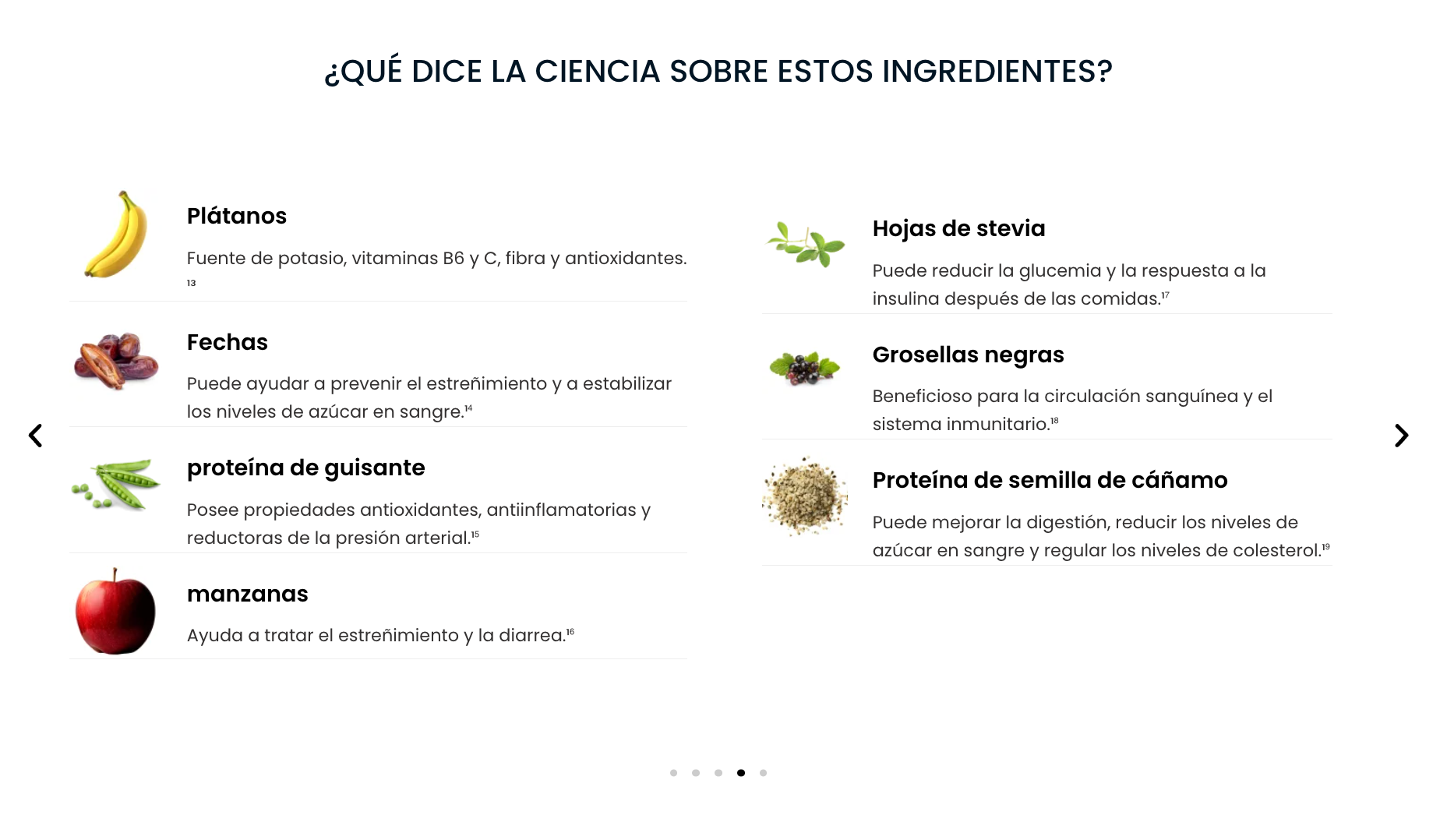 ¿QUÉ DICE LA CIENCIA SOBRE ESTOS INGREDIENTES?

Plátanos

Fuente de potasio, vitaminas B6 y C, fibra y antioxidantes.$^{13}$

Fechas

Puede ayudar a prevenir el estreñimiento y a estabilizar los niveles de azúcar en sangre.$^{14}$

proteína de guisante

Posee propiedades antioxidantes, antiinflamatorias y reductoras de la presión arterial.$^{15}$

manzanas

Ayuda a tratar el estreñimiento y la diarrea.$^{16}$

Hojas de stevia

Puede reducir la glucemia y la respuesta a la insulina después de las comidas.$^{17}$

Grosellas negras

Beneficioso para la circulación sanguínea y el sistema inmunitario.$^{18}$

Proteína de semilla de cáñamo

Puede mejorar la digestión, reducir los niveles de azúcar en sangre y regular los niveles de colesterol.$^{19}$